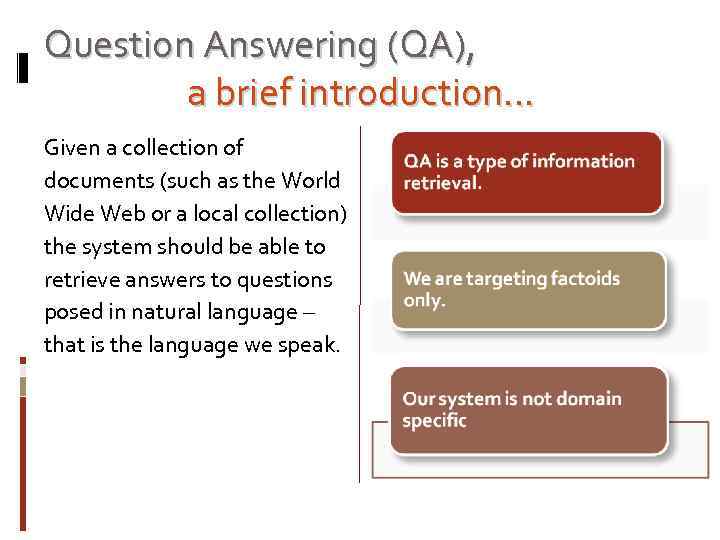 Question Answering (QA),
a brief introduction…

Given a collection of documents (such as the World Wide Web or a local collection) the system should be able to retrieve answers to questions posed in natural language – that is the language we speak.

QA is a type of information retrieval.

We are targeting factoids only.

Our system is not domain specific